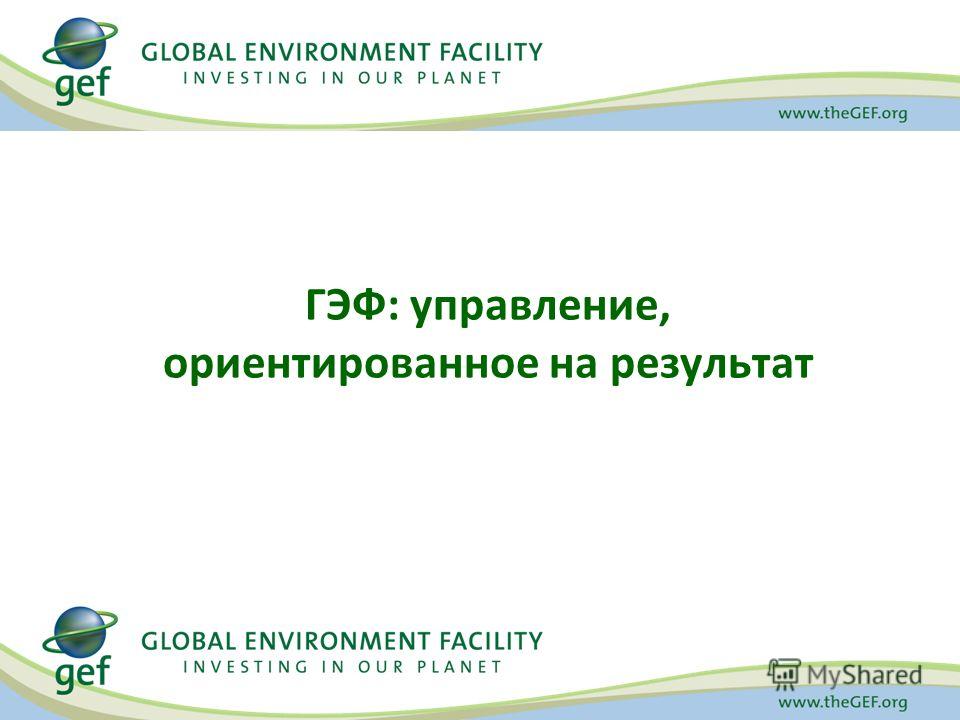 gef
GLOBAL ENVIRONMENT FACILITY
INVESTING IN OUR PLANET
www.theGEF.org

ГЭФ: управление, ориентированное на результат

gef
GLOBAL ENVIRONMENT FACILITY
INVESTING IN OUR PLANET
MyShared
www.theGEF.org